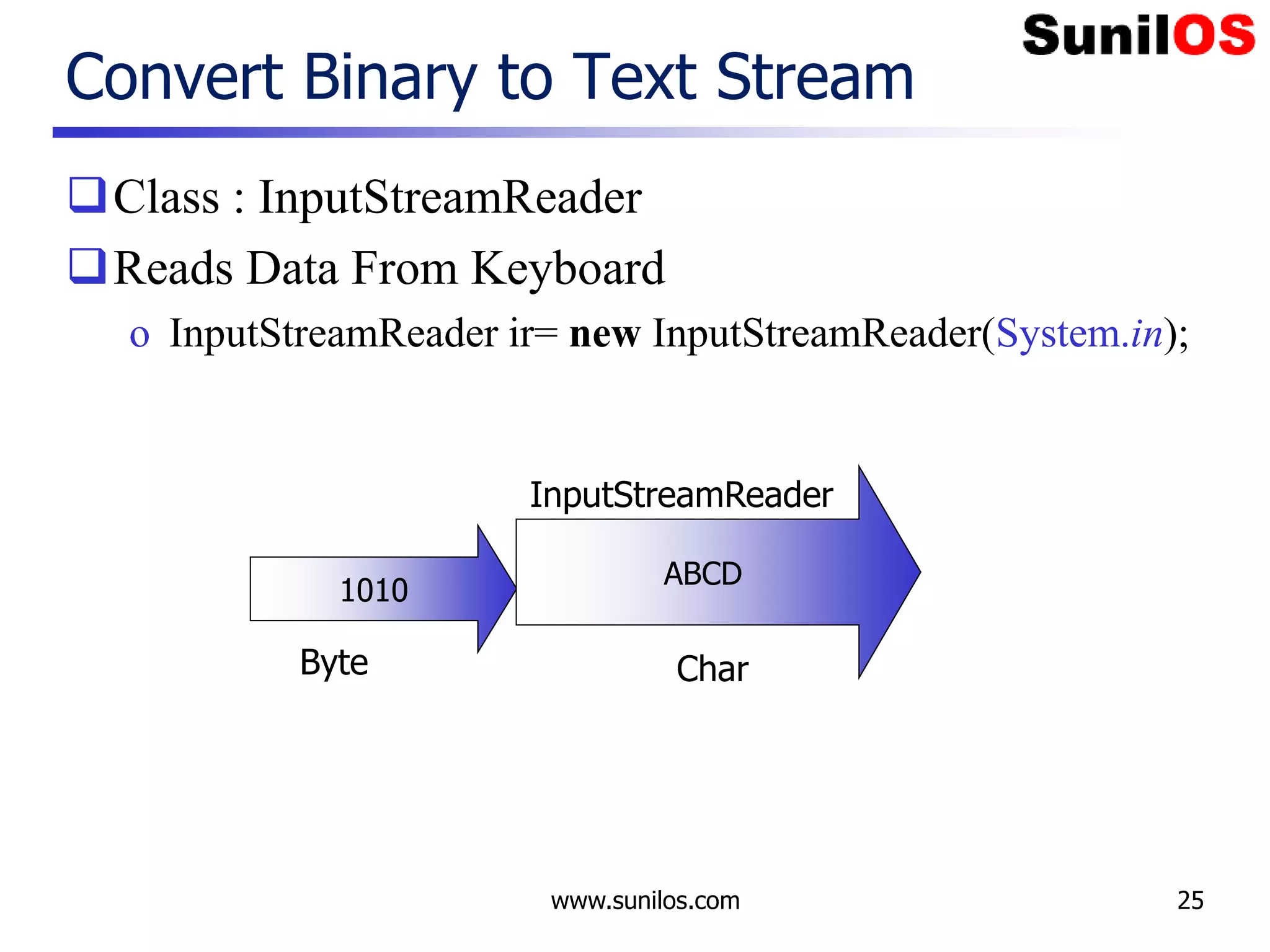 SunilOS

Convert Binary to Text Stream

❑ Class : InputStreamReader

❑ Reads Data From Keyboard

o InputStreamReader ir= new InputStreamReader(System.in);

InputStreamReader

1010

ABCD

Byte

Char

www.sunilos.com

25